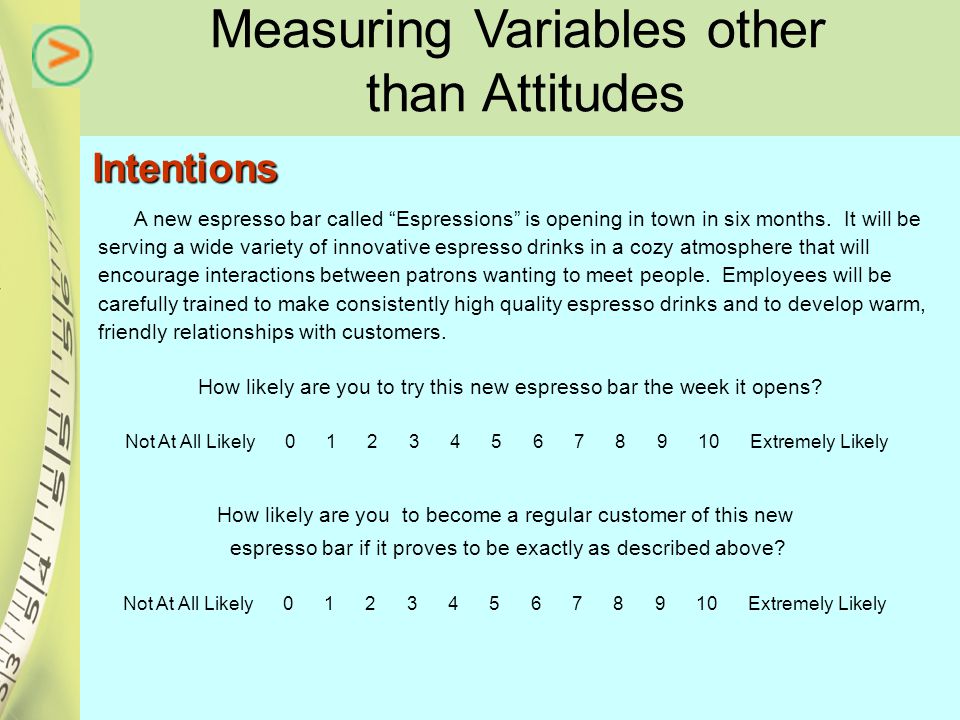 Measuring Variables other than Attitudes

Intentions

A new espresso bar called “Espressions” is opening in town in six months. It will be serving a wide variety of innovative espresso drinks in a cozy atmosphere that will encourage interactions between patrons wanting to meet people. Employees will be carefully trained to make consistently high quality espresso drinks and to develop warm, friendly relationships with customers.

How likely are you to try this new espresso bar the week it opens?

Not At All Likely 0 1 2 3 4 5 6 7 8 9 10 Extremely Likely

How likely are you to become a regular customer of this new espresso bar if it proves to be exactly as described above?

Not At All Likely 0 1 2 3 4 5 6 7 8 9 10 Extremely Likely